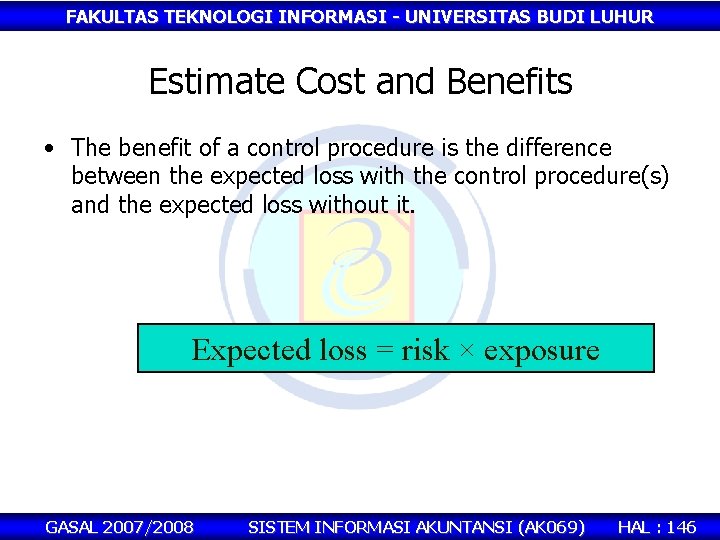 FAKULTAS TEKNOLOGI INFORMASI - UNIVERSITAS BUDI LUHUR

Estimate Cost and Benefits

• The benefit of a control procedure is the difference between the expected loss with the control procedure(s) and the expected loss without it.

Expected loss = risk × exposure

GASAL 2007/2008 SISTEM INFORMASI AKUNTANSI (AK069) HAL : 146